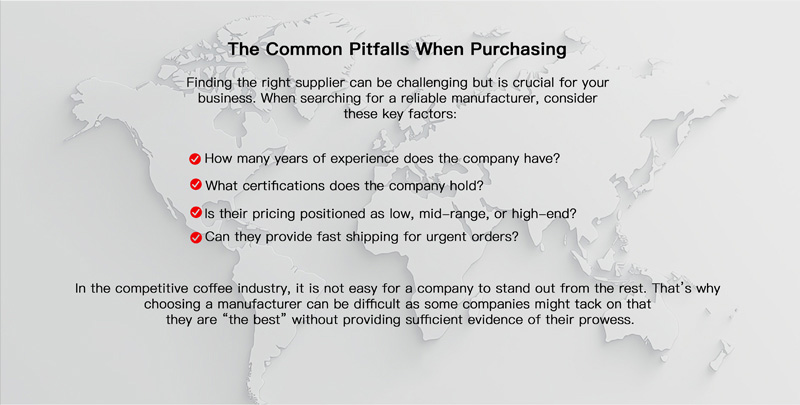 The Common Pitfalls When Purchasing

Finding the right supplier can be challenging but is crucial for your business. When searching for a reliable manufacturer, consider these key factors:

How many years of experience does the company have?
What certifications does the company hold?
Is their pricing positioned as low, mid-range, or high-end?
Can they provide fast shipping for urgent orders?

In the competitive coffee industry, it is not easy for a company to stand out from the rest. That's why choosing a manufacturer can be difficult as some companies might tack on that they are "the best" without providing sufficient evidence of their prowess.